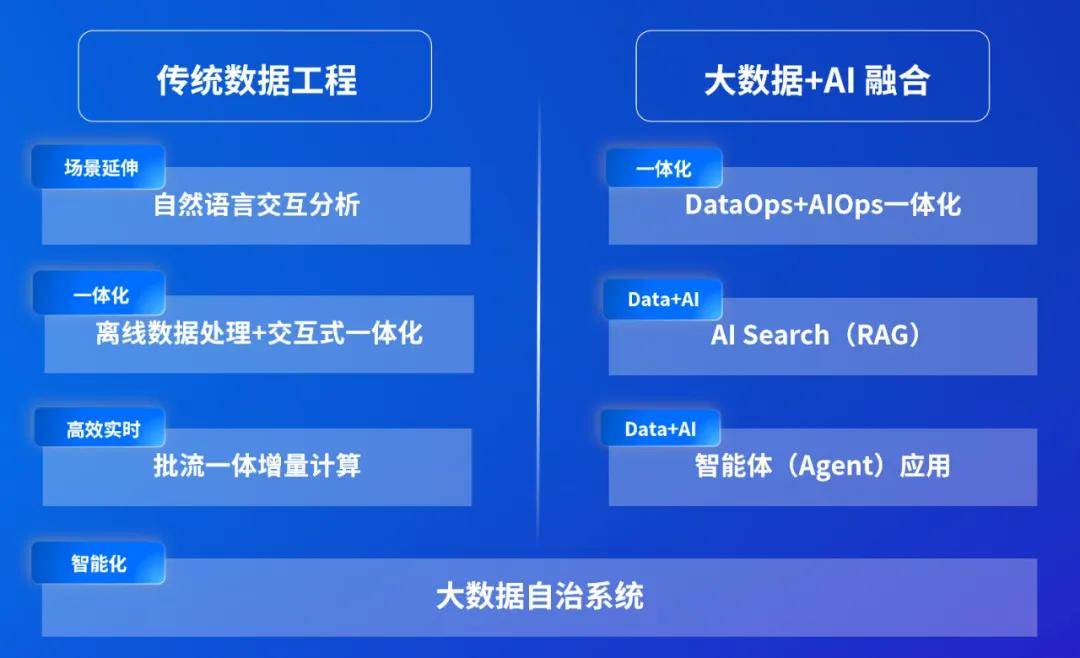 传统数据工程

场景延伸
自然语言交互分析

一体化
离线数据处理+交互式一体化

高效实时
批流一体增量计算

大数据+AI 融合

一体化
DataOps+AIOps一体化

Data+AI
AI Search（RAG）

Data+AI
智能体（Agent）应用

智能化
大数据自治系统